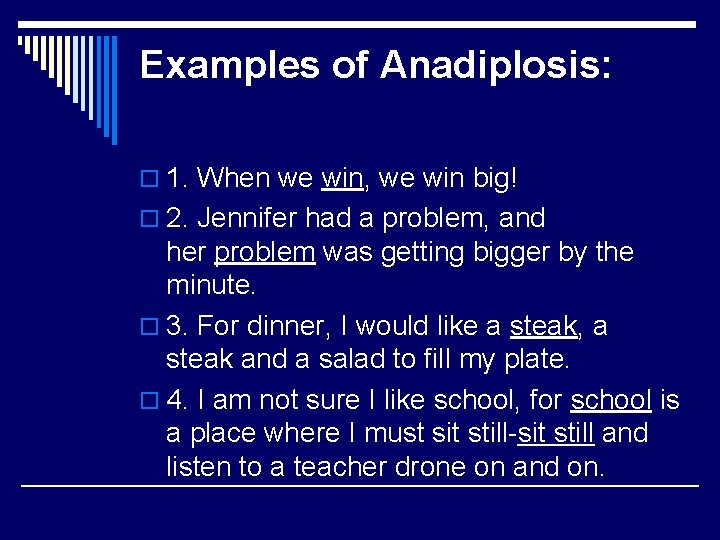 Examples of Anadiplosis:

1. When we win, we win big!

2. Jennifer had a problem, and her problem was getting bigger by the minute.

3. For dinner, I would like a steak, a steak and a salad to fill my plate.

4. I am not sure I like school, for school is a place where I must sit still-sit still and listen to a teacher drone on and on.